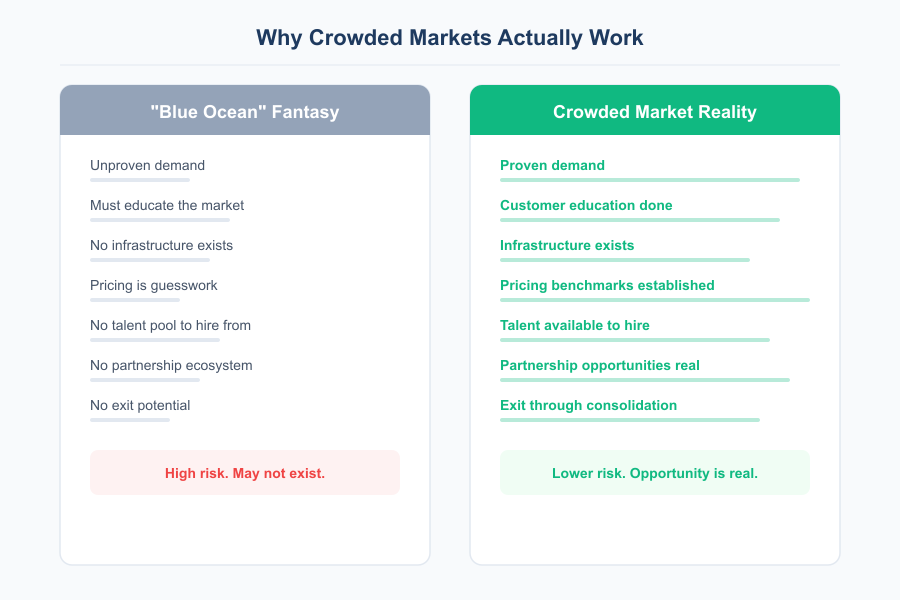 Why Crowded Markets Actually Work

"Blue Ocean" Fantasy

Unproven demand

Must educate the market

No infrastructure exists

Pricing is guesswork

No talent pool to hire from

No partnership ecosystem

No exit potential

High risk. May not exist.

Crowded Market Reality

Proven demand

Customer education done

Infrastructure exists

Pricing benchmarks established

Talent available to hire

Partnership opportunities real

Exit through consolidation

Lower risk. Opportunity is real.